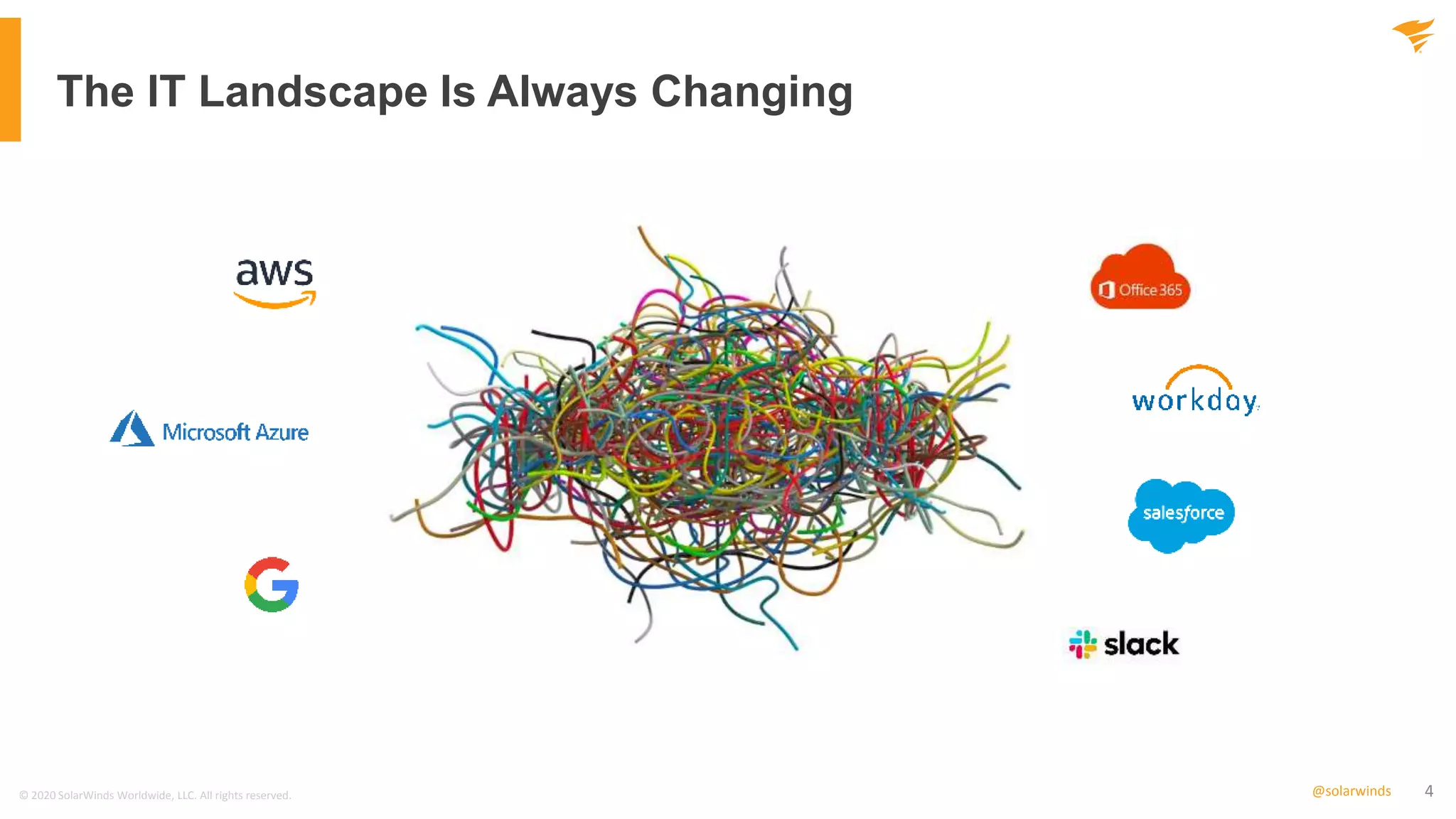 The IT Landscape Is Always Changing

aws

Microsoft Azure

G

Office 365

workday

salesforce

slack

© 2020 SolarWinds Worldwide, LLC. All rights reserved.

@solarwinds

4